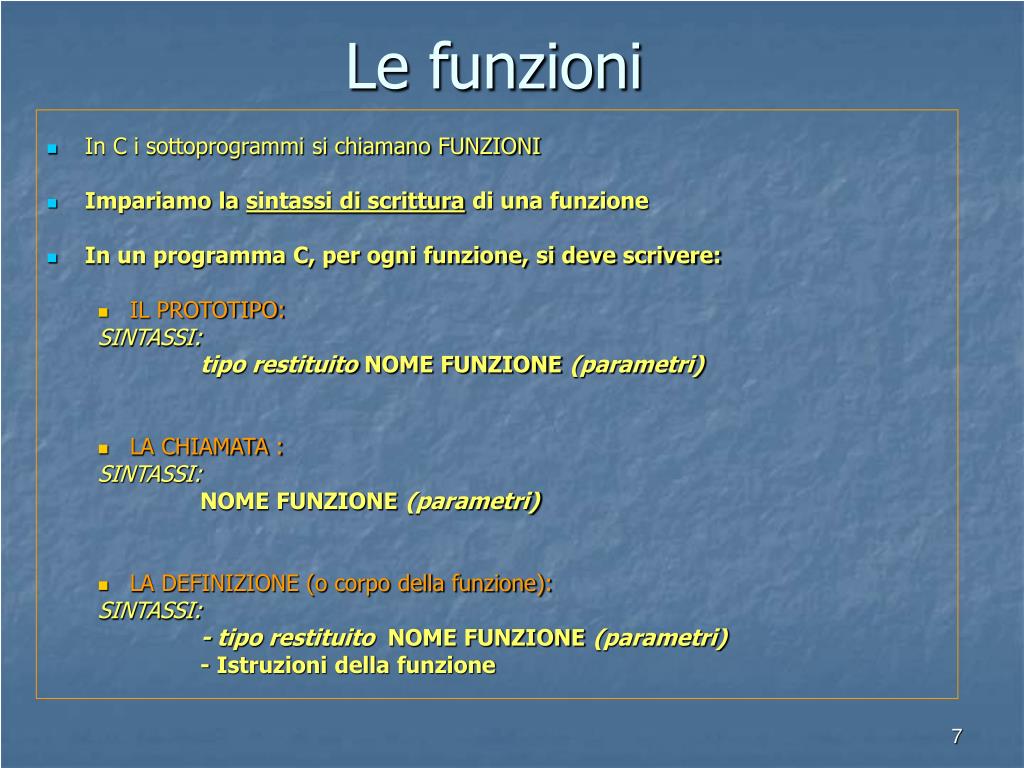 Le funzioni

In C i sottoprogrammi si chiamano FUNZIONI

Impariamo la sintassi di scrittura di una funzione

In un programma C, per ogni funzione, si deve scrivere:

IL PROTOTIPO:
SINTASSI:
tipo restituito NOME FUNZIONE (parametri)

LA CHIAMATA :
SINTASSI:
NOME FUNZIONE (parametri)

LA DEFINIZIONE (o corpo della funzione):
SINTASSI:
- tipo restituito NOME FUNZIONE (parametri)
- Istruzioni della funzione

7